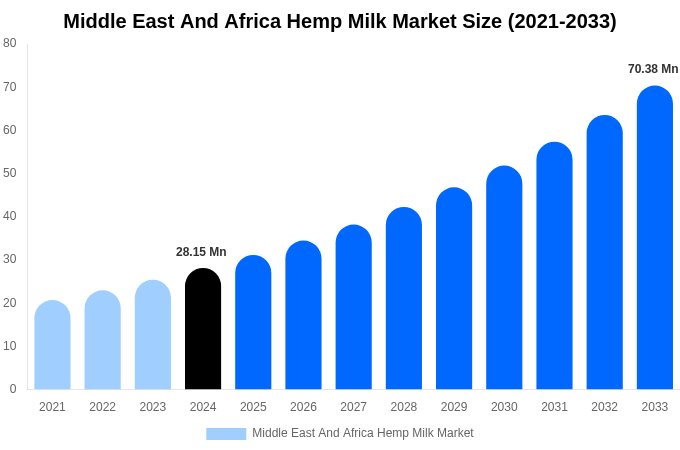 Middle East And Africa Hemp Milk Market Size (2021-2033)

80
70
60
50
40
30
20
10
0

28.15 Mn
70.38 Mn

2021 2022 2023 2024 2025 2026 2027 2028 2029 2030 2031 2032 2033

Middle East And Africa Hemp Milk Market